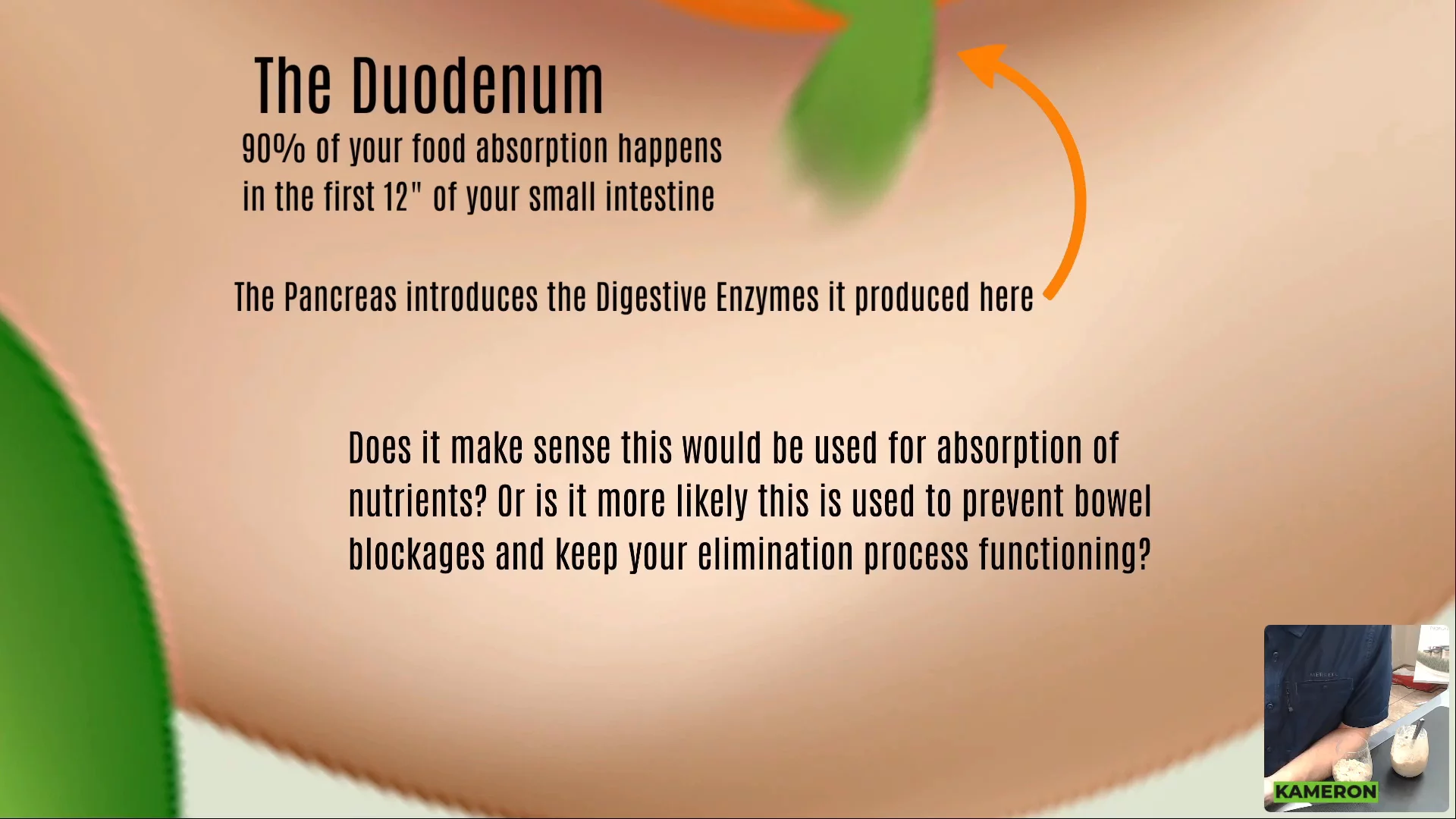 The Duodenum

90% of your food absorption happens in the first 12" of your small intestine

The Pancreas introduces the Digestive Enzymes it produced here

Does it make sense this would be used for absorption of nutrients? Or is it more likely this is used to prevent bowel blockages and keep your elimination process functioning?

KAMERON